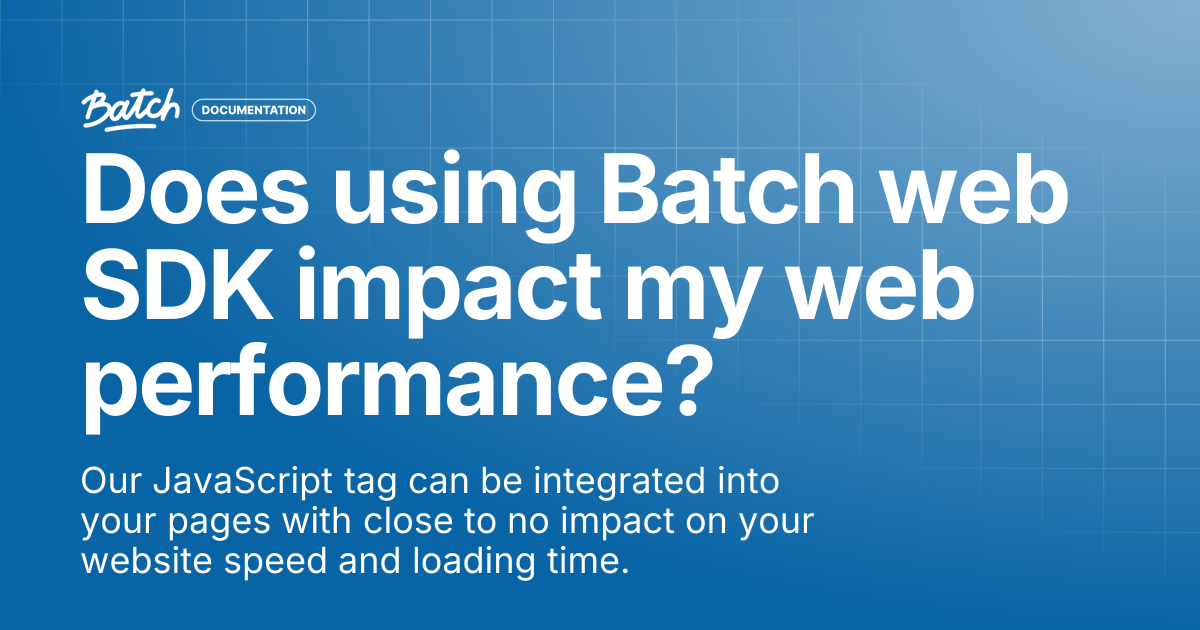 Batch DOCUMENTATION

Does using Batch web SDK impact my web performance?

Our JavaScript tag can be integrated into your pages with close to no impact on your website speed and loading time.